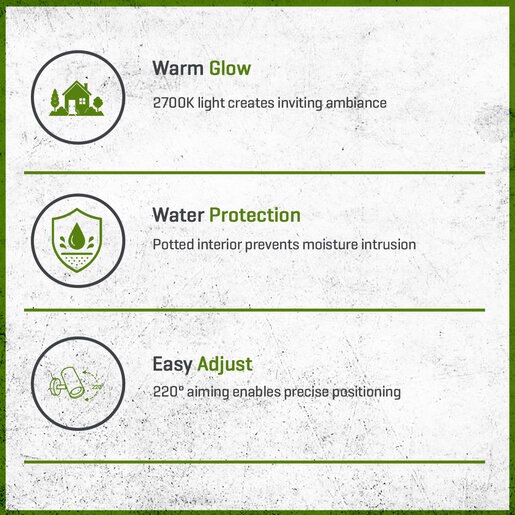 Warm Glow

2700K light creates inviting ambiance

Water Protection

Potted interior prevents moisture intrusion

Easy Adjust

220° aiming enables precise positioning